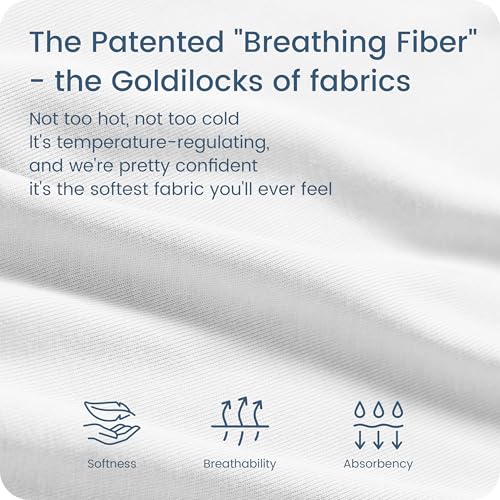 The Patented "Breathing Fiber" - the Goldilocks of fabrics

Not too hot, not too cold
It's temperature-regulating,
and we're pretty confident
it's the softest fabric you'll ever feel

Softness

Breathability

Absorbency